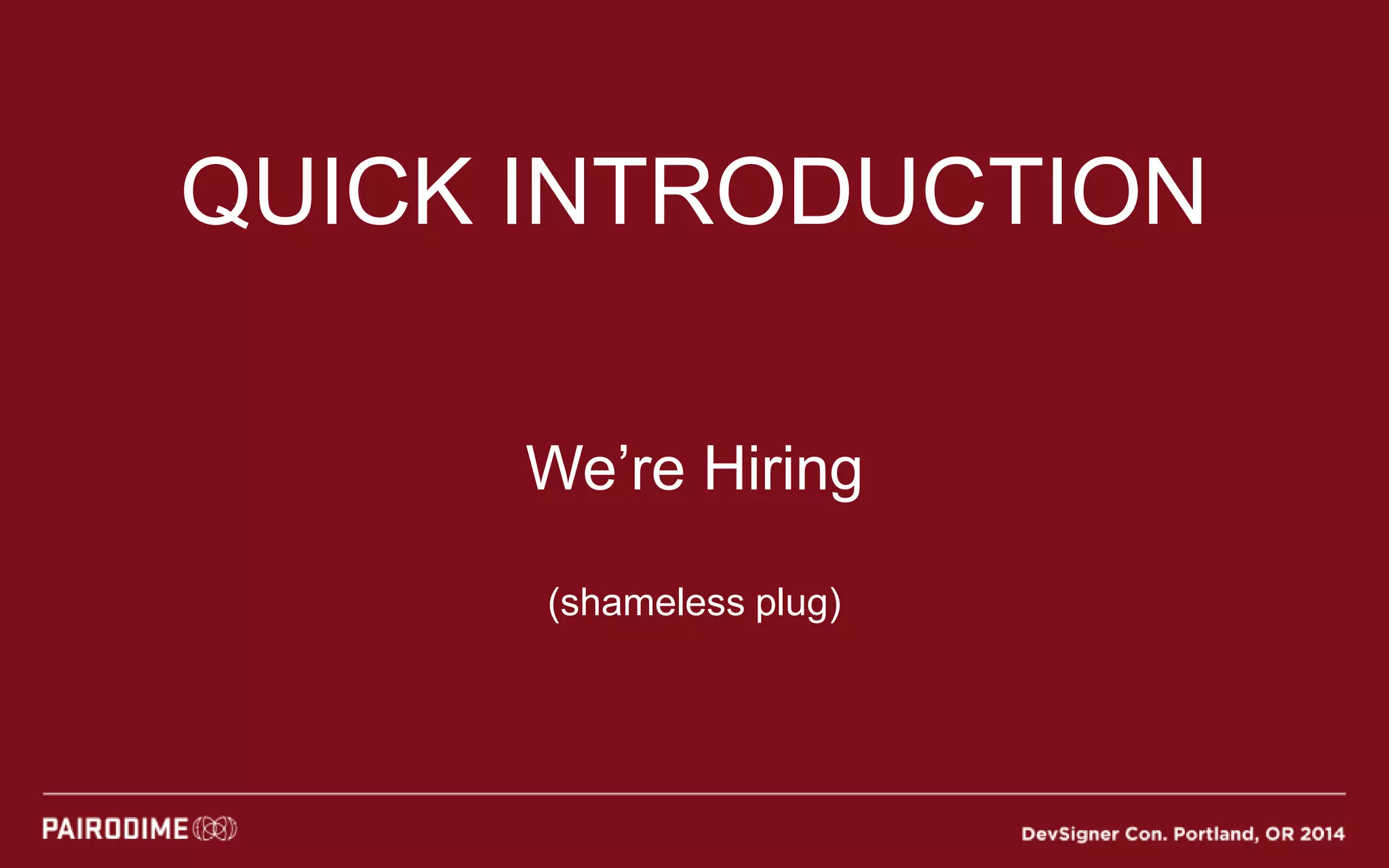 QUICK INTRODUCTION

We’re Hiring

(shameless plug)

PAIRODIME

DevSigner Con. Portland, OR 2014